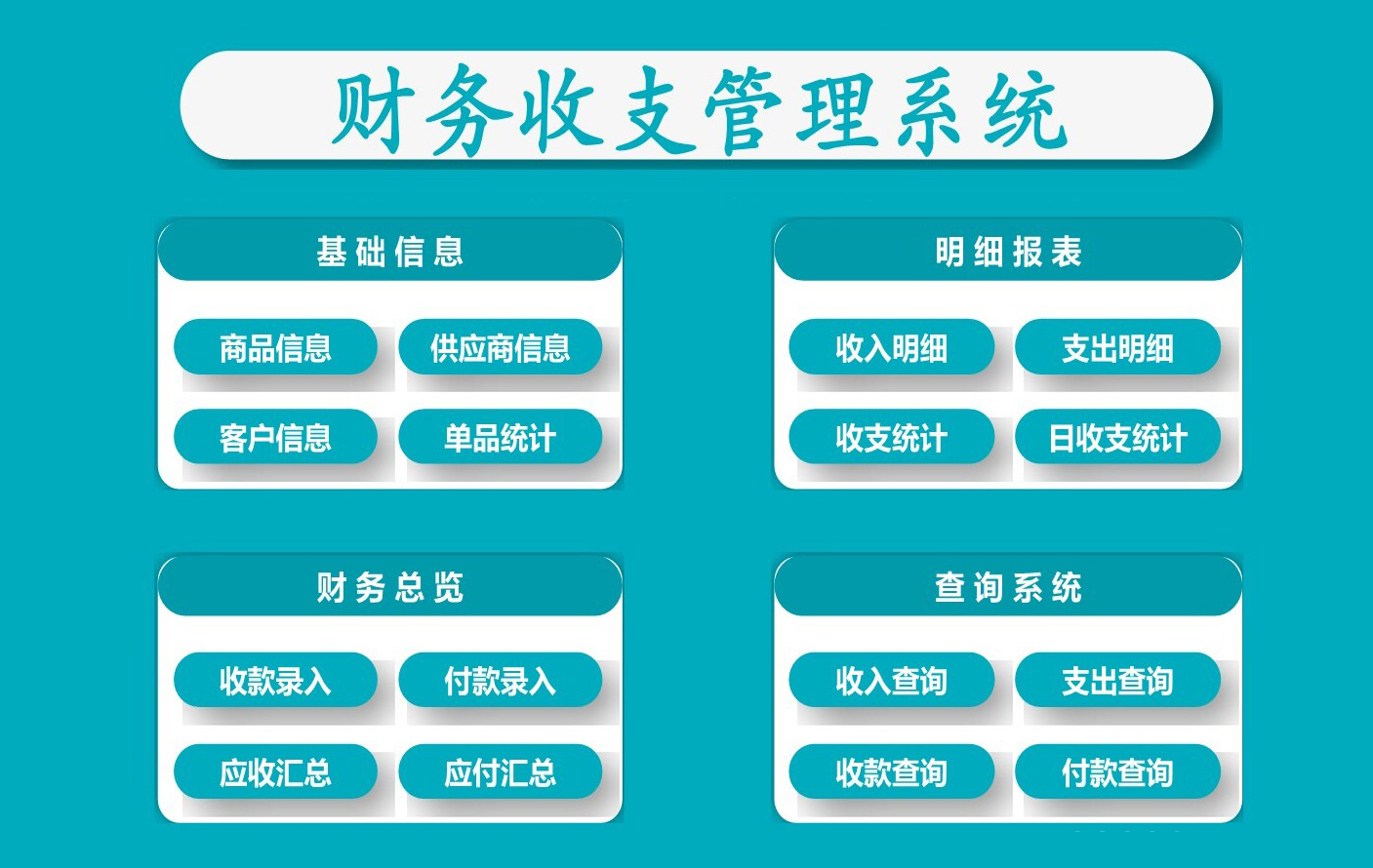 财务收支管理系统

基础信息

商品信息
供应商信息
客户信息
单品统计

明细报表

收入明细
支出明细
收支统计
日收支统计

财务总览

收款录入
付款录入
应收汇总
应付汇总

查询系统

收入查询
支出查询
收款查询
付款查询